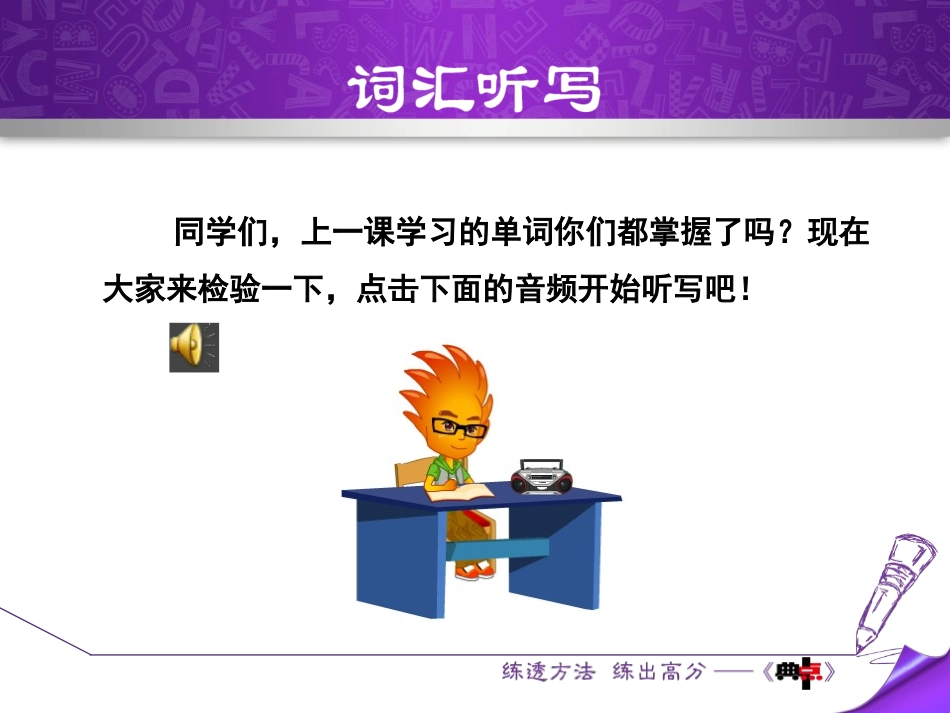 词汇听写

同学们，上一课学习的单词你们都掌握了吗？现在大家来检验一下，点击下面的音频开始听写吧！

练透方法 练出高分 ——《典点》